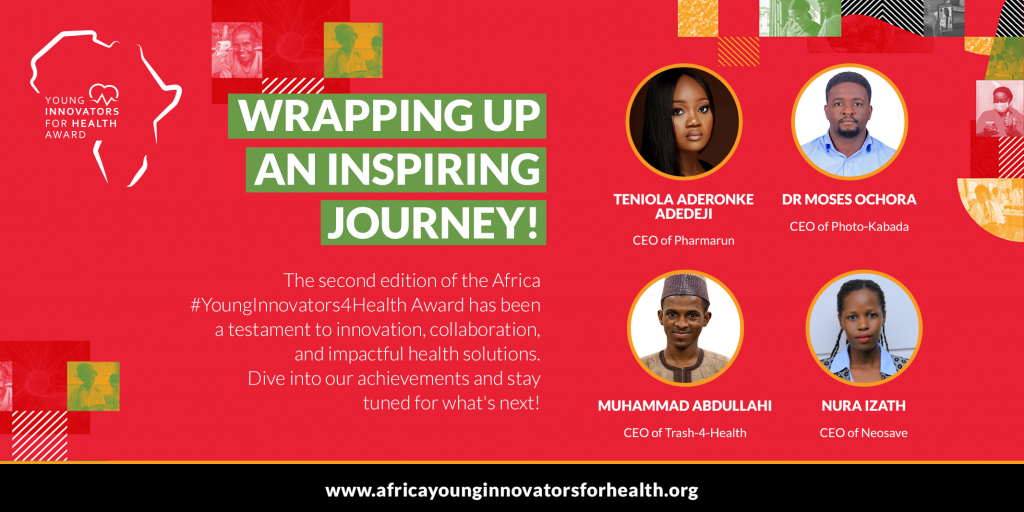 YOUNG INNOVATORS FOR HEALTH AWARD

WRAPPING UP AN INSPIRING JOURNEY!

The second edition of the Africa #YoungInnovators4Health Award has been a testament to innovation, collaboration, and impactful health solutions. Dive into our achievements and stay tuned for what's next!

TENIOLA ADERONKE ADEDEJI
CEO of Pharmarun

DR MOSES OCHORA
CEO of Photo-Kabada

MUHAMMAD ABDULLAHI
CEO of Trash-4-Health

NURA IZATH
CEO of Neosave

www.africayounginnovatorsforhealth.org